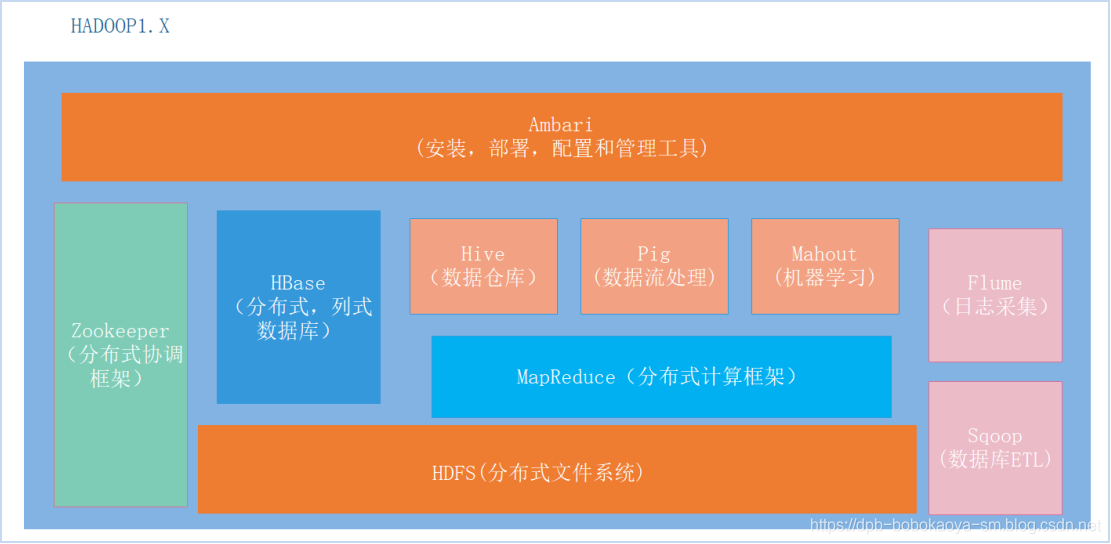 HADOOP1.X

Ambari
（安装，部署，配置和管理工具）

Zookeeper
（分布式协调框架）

HBase
（分布式，列式数据库）

Hive
（数据仓库）

Pig
（数据流处理）

Mahout
（机器学习）

Flume
（日志采集）

MapReduce（分布式计算框架）

HDFS(分布式文件系统)

Sqoop
（数据库ETL）

https://dpb-bobokaoya-sm.blog.csdn.net